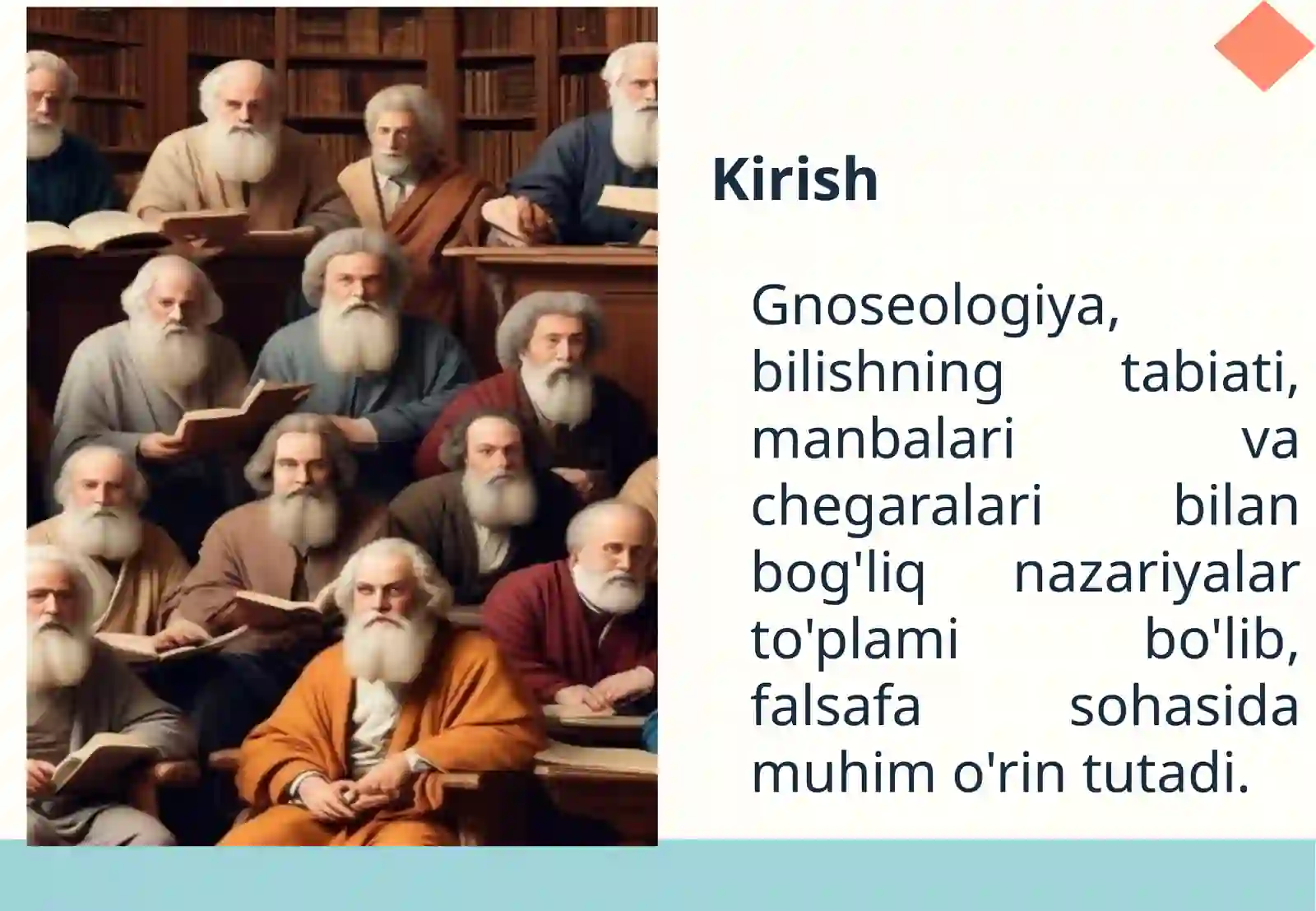 Kirish

Gnoseologiya, bilishning tabiati, manbalari va chegaralari bilan bog'liq nazariyalar to'plami bo'lib, falsafa sohasida muhim o'rin tutadi.